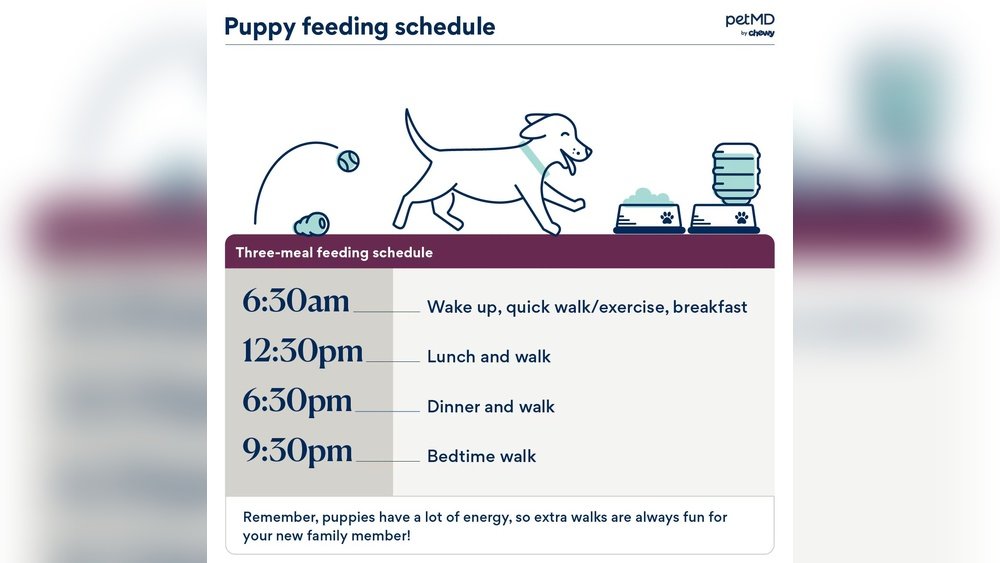 Puppy feeding schedule

petMD by chewy

Three-meal feeding schedule

6:30am Wake up, quick walk/exercise, breakfast

12:30pm Lunch and walk

6:30pm Dinner and walk

9:30pm Bedtime walk

Remember, puppies have a lot of energy, so extra walks are always fun for your new family member!